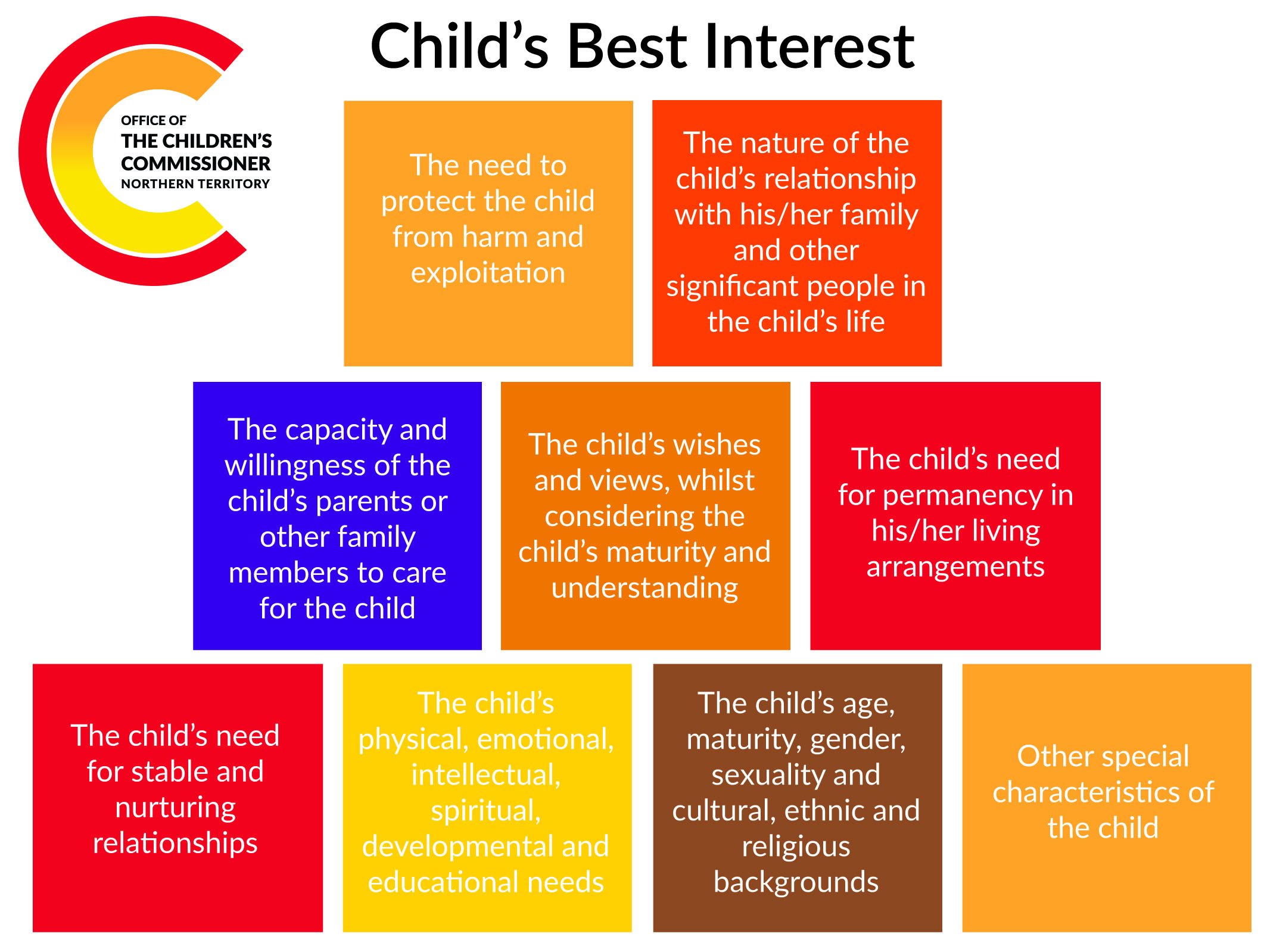 OFFICE OF
THE CHILDREN'S COMMISSIONER
NORTHERN TERRITORY

Child's Best Interest

The need to protect the child from harm and exploitation

The nature of the child's relationship with his/her family and other significant people in the child's life

The capacity and willingness of the child's parents or other family members to care for the child

The child's wishes and views, whilst considering the child's maturity and understanding

The child's need for permanency in his/her living arrangements

The child's need for stable and nurturing relationships

The child's physical, emotional, intellectual, spiritual, developmental and educational needs

The child's age, maturity, gender, sexuality and cultural, ethnic and religious backgrounds

Other special characteristics of the child